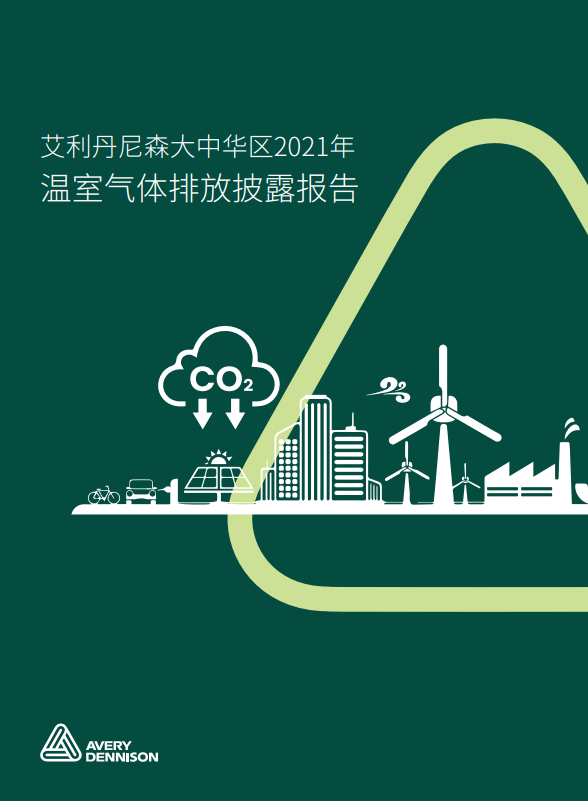 艾利丹尼森大中华区2021年
温室气体排放披露报告

$CO_2$

AVERY
DENNISON